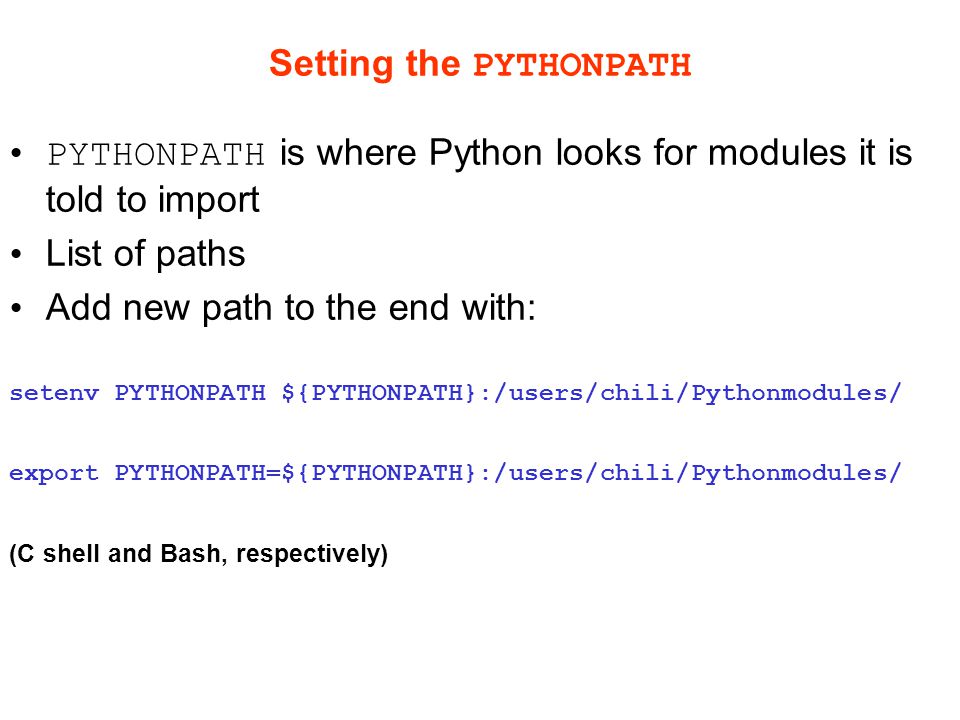 Setting the PYTHONPATH

• PYTHONPATH is where Python looks for modules it is told to import
• List of paths
• Add new path to the end with:

setenv PYTHONPATH ${PYTHONPATH}:/users/chili/Pythonmodules/

export PYTHONPATH=${PYTHONPATH}:/users/chili/Pythonmodules/

(C shell and Bash, respectively)